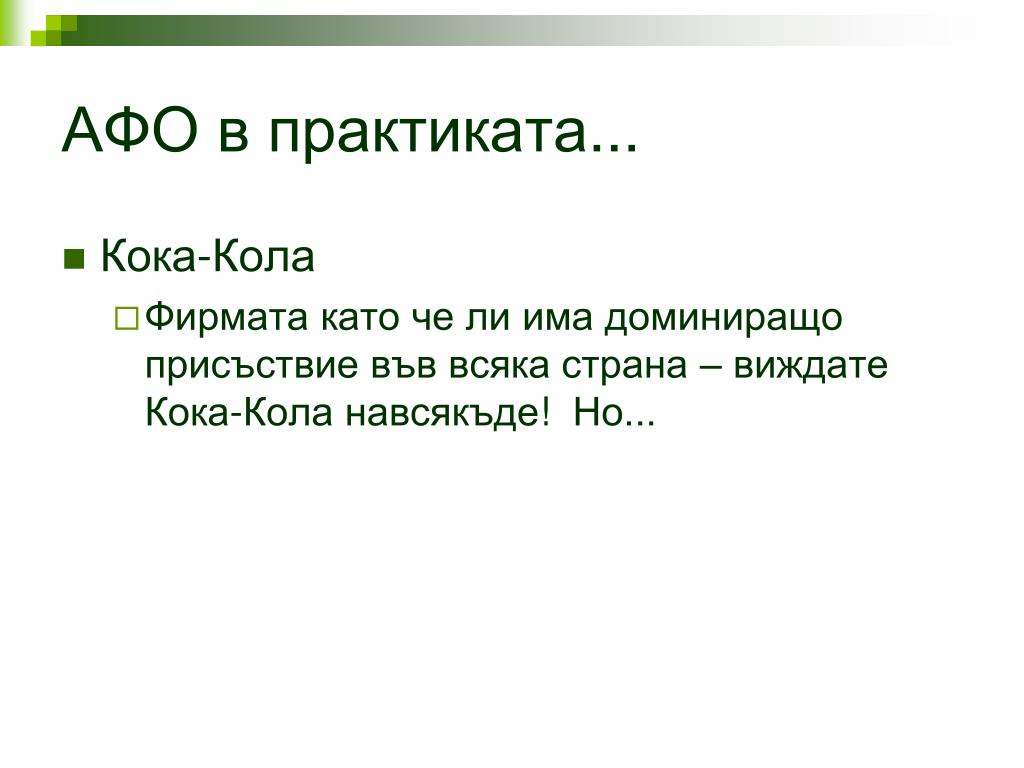 АФО в практиката...

Кока-Кола

Фирмата като че ли има доминиращо присъствие във всяка страна – виждате Кока-Кола навсякъде! Но...